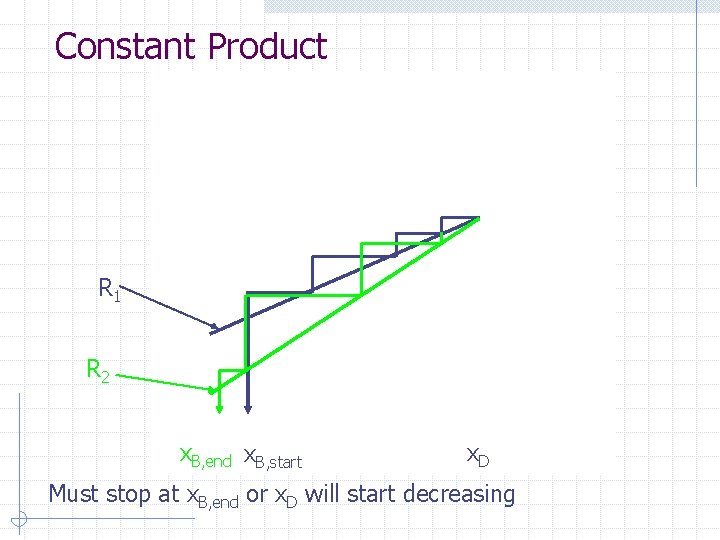 Constant Product

$R_1$

$R_2$

$x_{B,end}$ $x_{B,start}$ $x_D$

Must stop at $x_{B,end}$ or $x_D$ will start decreasing